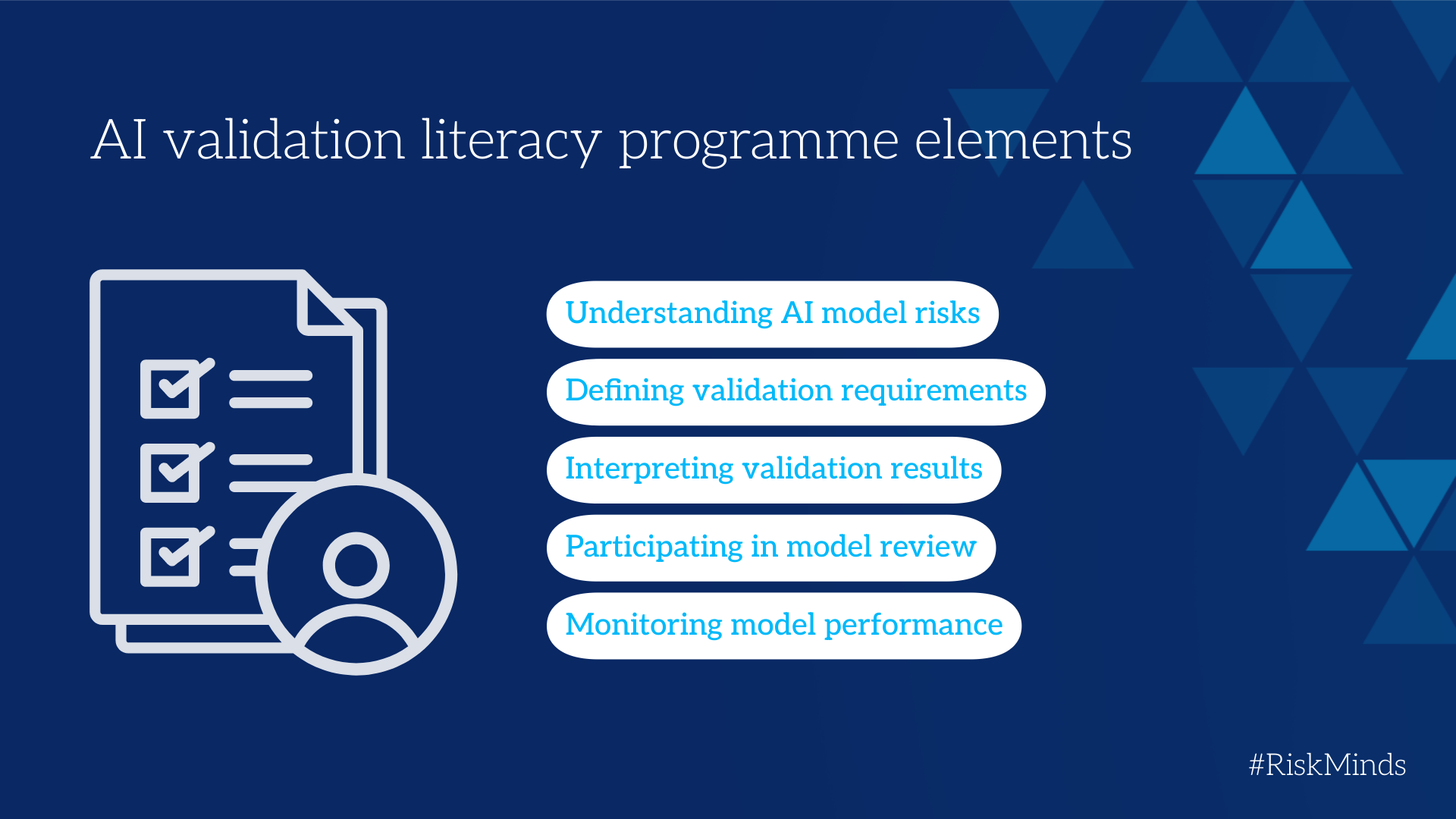 AI validation literacy programme elements

Understanding AI model risks

Defining validation requirements

Interpreting validation results

Participating in model review

Monitoring model performance

#RiskMinds